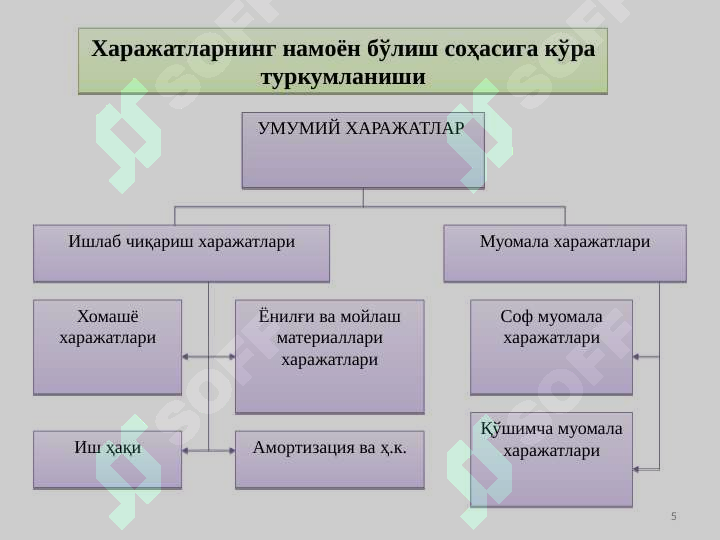 Харажатларнинг намоён бўлиш соҳасига кўра туркумланиши

УМУМИЙ ХАРАЖАТЛАР

Ишлаб чиқариш харажатлари

Муомала харажатлари

Хомашё харажатлари

Ёнилғи ва мойлаш материаллари харажатлари

Соф муомала харажатлари

Иш ҳақи

Амортизация ва ҳ.к.

Қўшимча муомала харажатлари

SOFF

5